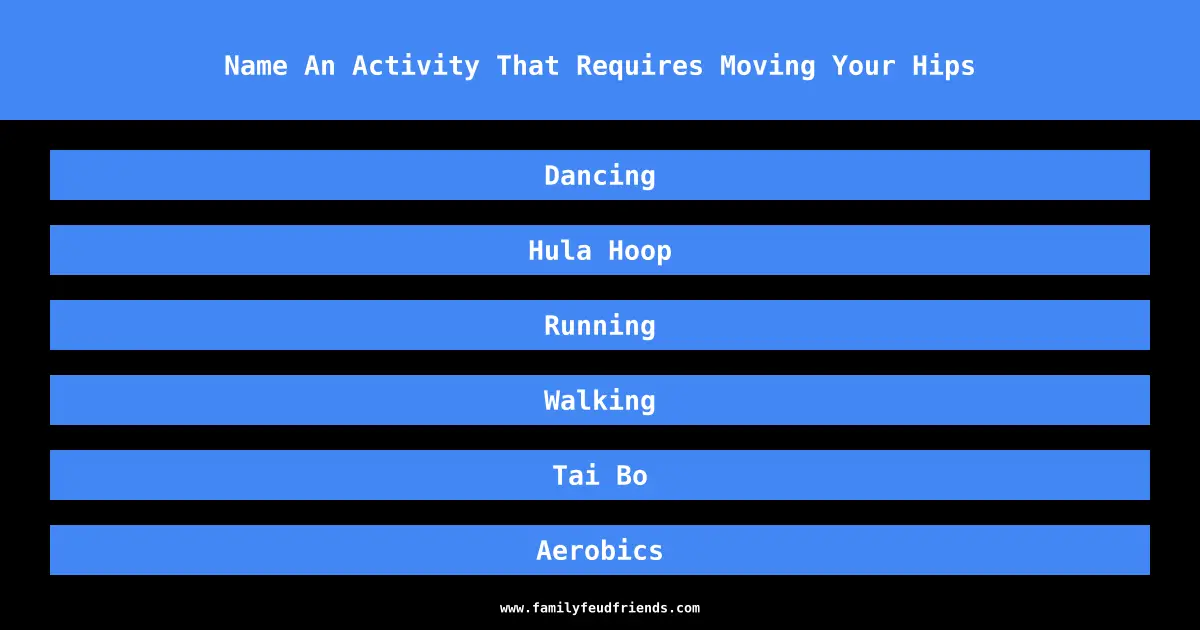 Name An Activity That Requires Moving Your Hips

Dancing

Hula Hoop

Running

Walking

Tai Bo

Aerobics

www.familyfeudfriends.com